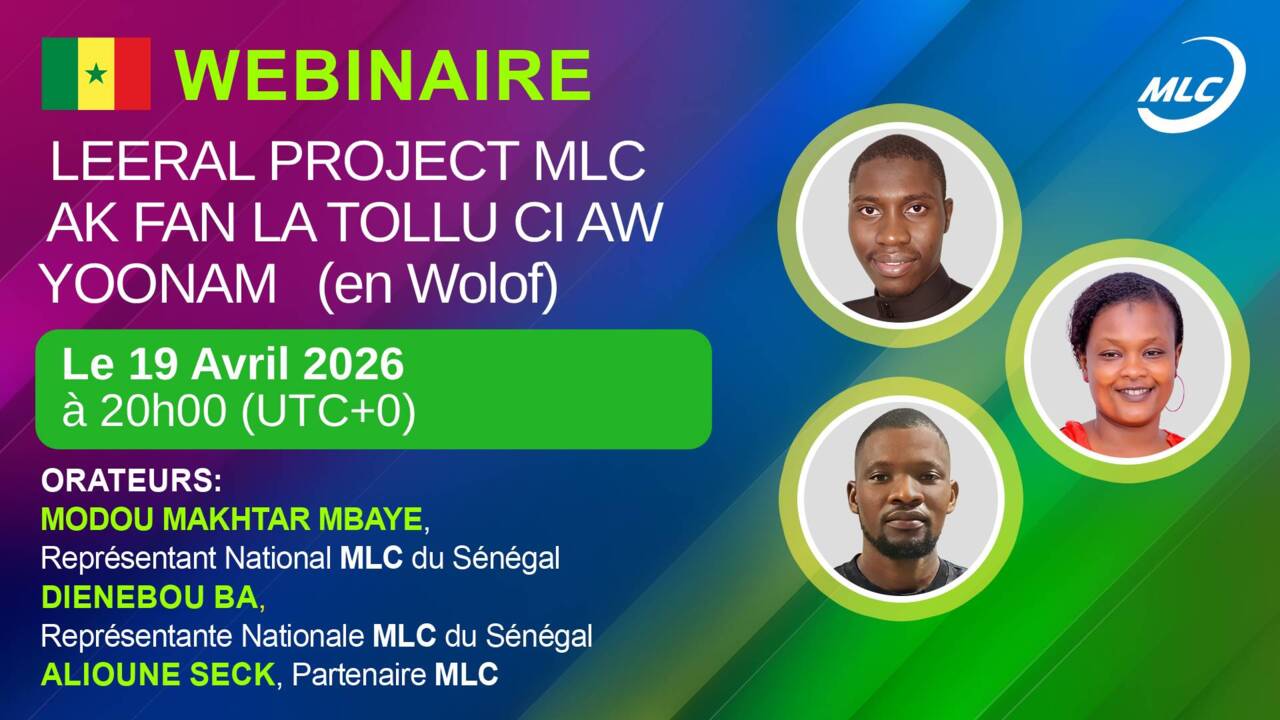 WEBINAIRE

MLC

LEERAL PROJECT MLC AK FAN LA TOLLU CI AW YOONAM (en Wolof)

Le 19 Avril 2026
à 20h00 (UTC+0)

ORATEURS:
MODOU MAKHTAR MBAYE,
Représentant National MLC du Sénégal
DIENEBOU BA,
Représentante Nationale MLC du Sénégal
ALIOUNE SECK, Partenaire MLC